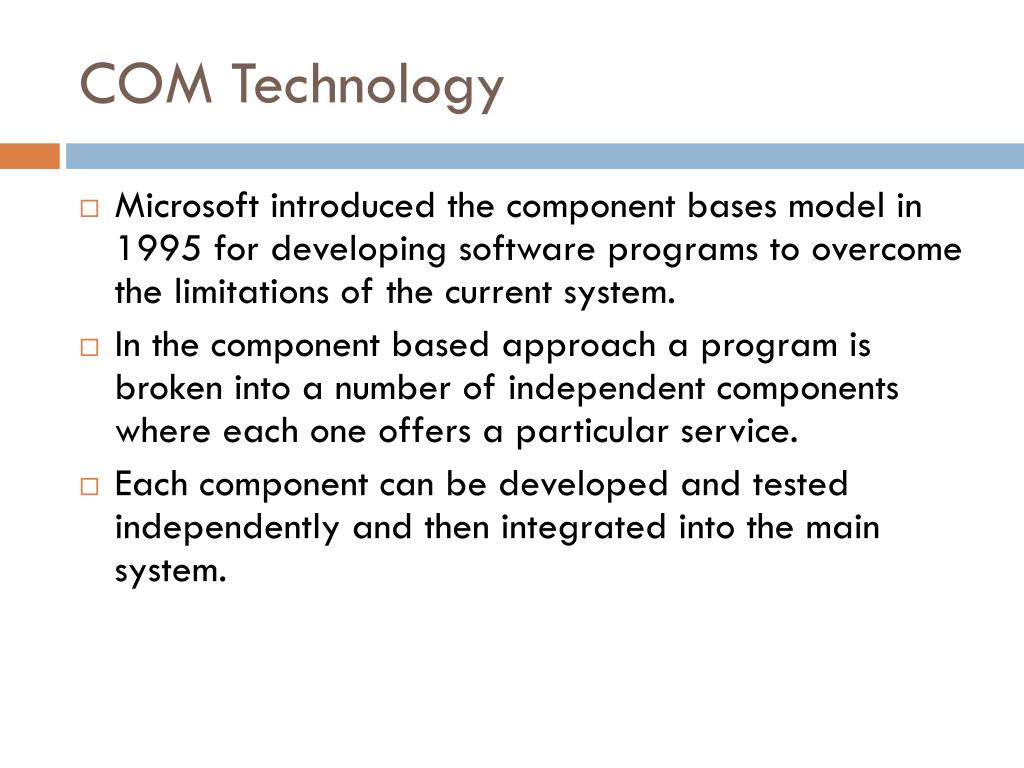 COM Technology

□ Microsoft introduced the component bases model in 1995 for developing software programs to overcome the limitations of the current system.

□ In the component based approach a program is broken into a number of independent components where each one offers a particular service.

□ Each component can be developed and tested independently and then integrated into the main system.